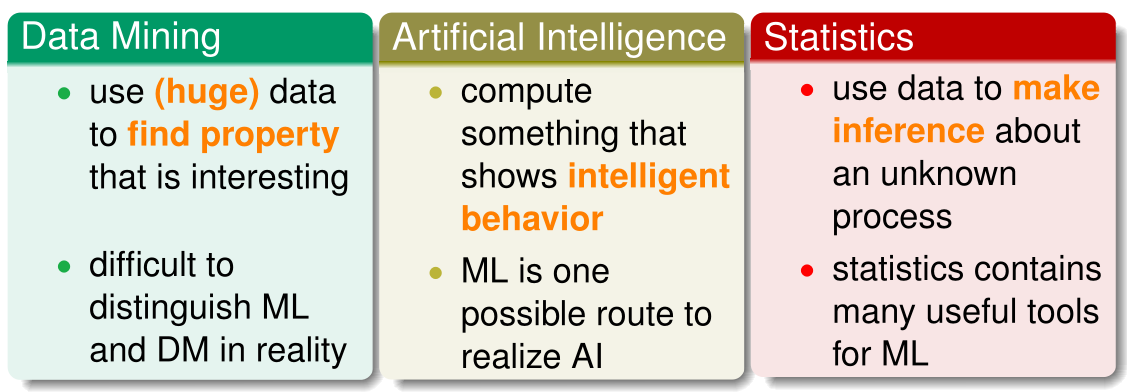 Data Mining

- use (huge) data to find property that is interesting
- difficult to distinguish ML and DM in reality

Artificial Intelligence

- compute something that shows intelligent behavior
- ML is one possible route to realize AI

Statistics

- use data to make inference about an unknown process
- statistics contains many useful tools for ML